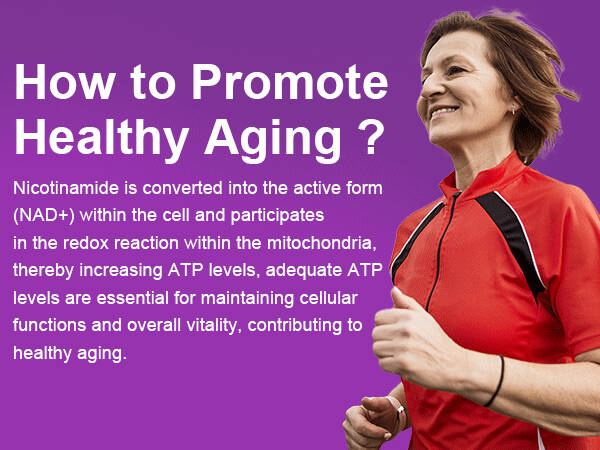 How to Promote Healthy Aging ?

Nicotinamide is converted into the active form (NAD+) within the cell and participates in the redox reaction within the mitochondria, thereby increasing ATP levels, adequate ATP levels are essential for maintaining cellular functions and overall vitality, contributing to healthy aging.